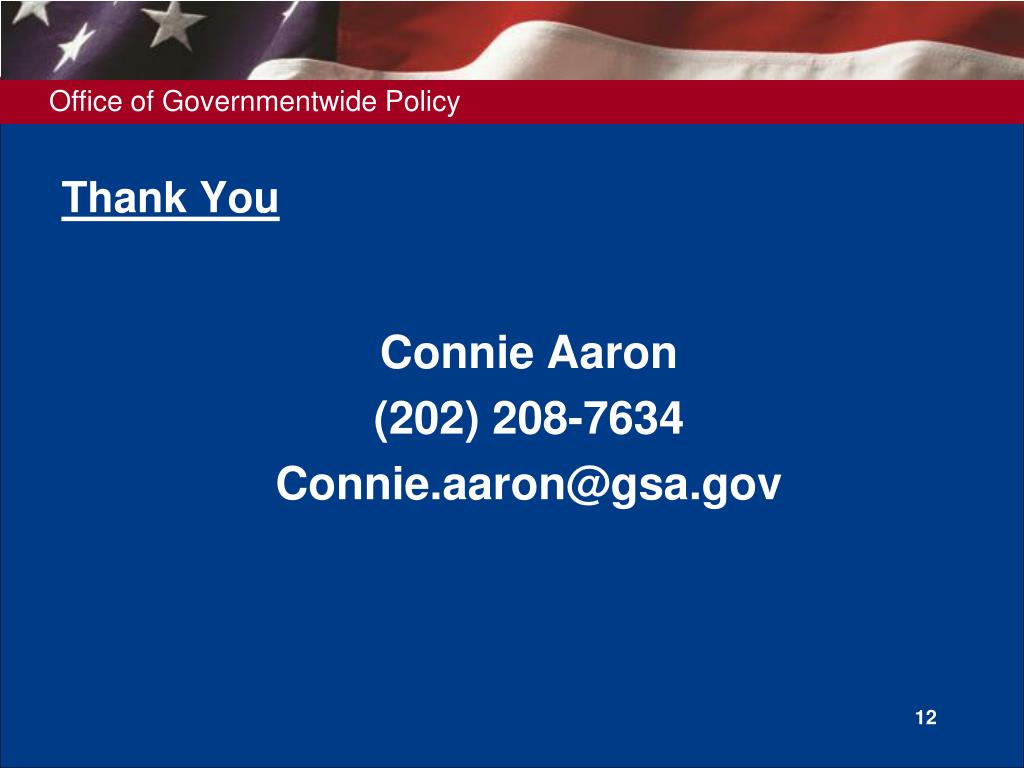 Office of Governmentwide Policy

Thank You

Connie Aaron
(202) 208-7634
Connie.aaron@gsa.gov

12